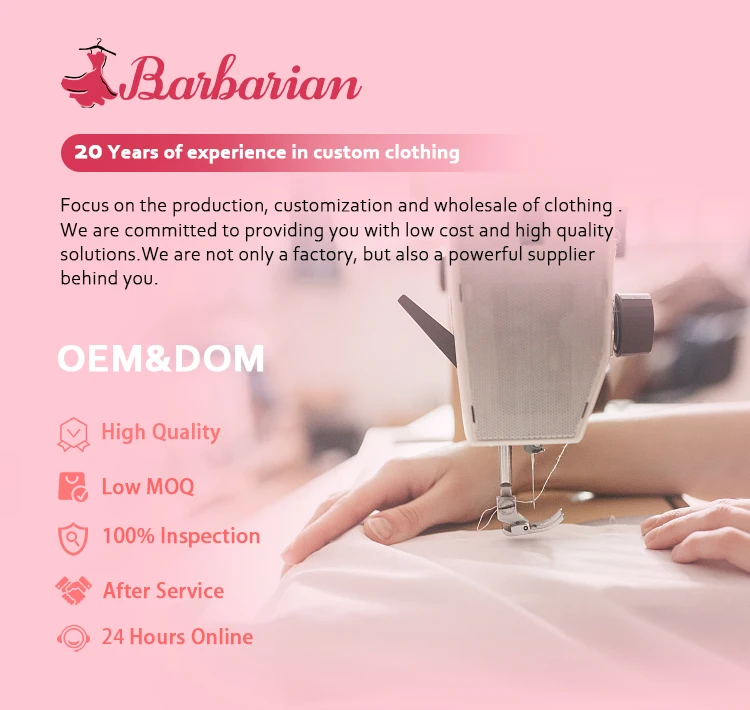 Barbarian

20 Years of experience in custom clothing

Focus on the production, customization and wholesale of clothing . We are committed to providing you with low cost and high quality solutions.We are not only a factory, but also a powerful supplier behind you.

OEM&DOM

High Quality

Low MOQ

100% Inspection

After Service

24 Hours Online